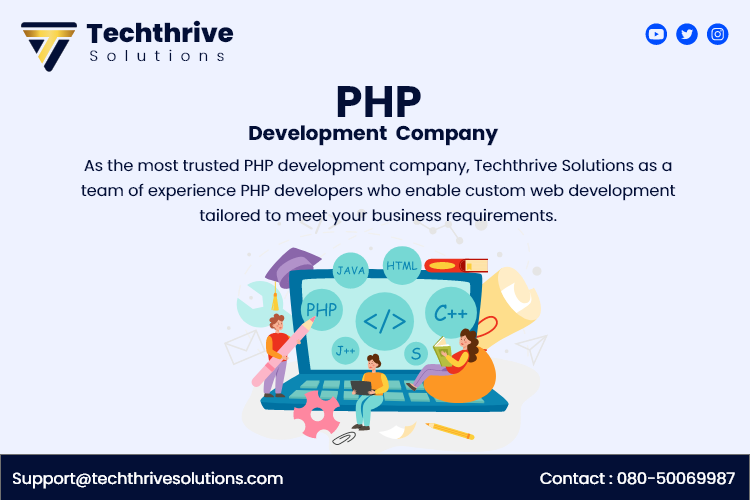 Techthrive
Solutions

PHP
Development Company

As the most trusted PHP development company, Techthrive Solutions as a team of experience PHP developers who enable custom web development tailored to meet your business requirements.

JAVA
HTML
PHP
</>
C++
J++
S

Support@techthrivesolutions.com
Contact : 080-50069987